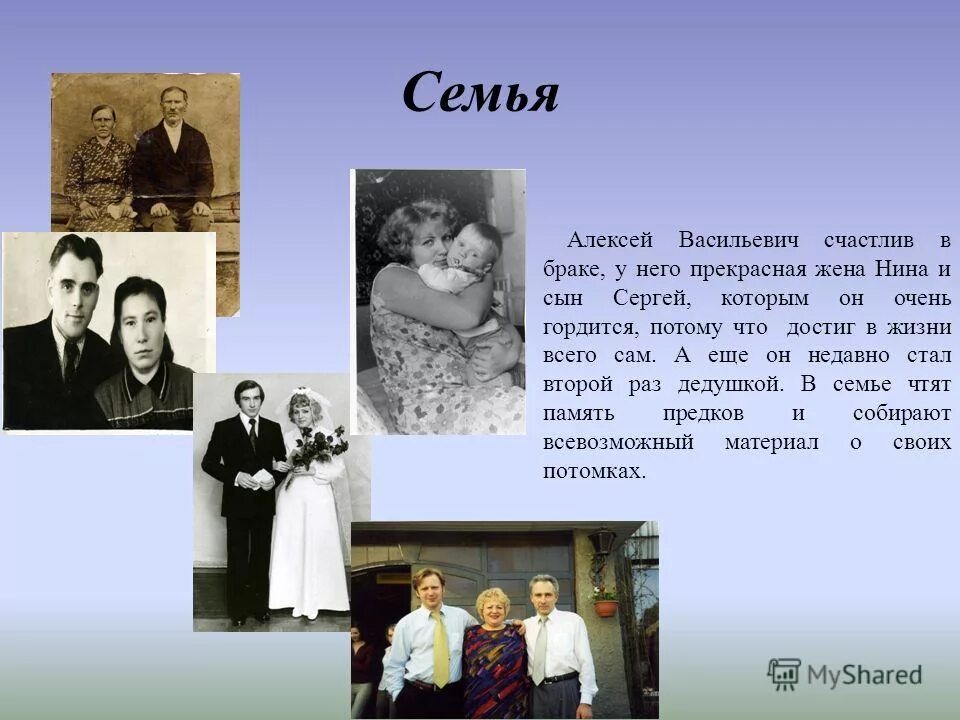 Семья

Алексей Васильевич счастлив в браке, у него прекрасная жена Нина и сын Сергей, которым он очень гордится, потому что достиг в жизни всего сам. А еще он недавно стал второй раз дедушкой. В семье чтят память предков и собирают всевозможный материал о своих потомках.

MyShared